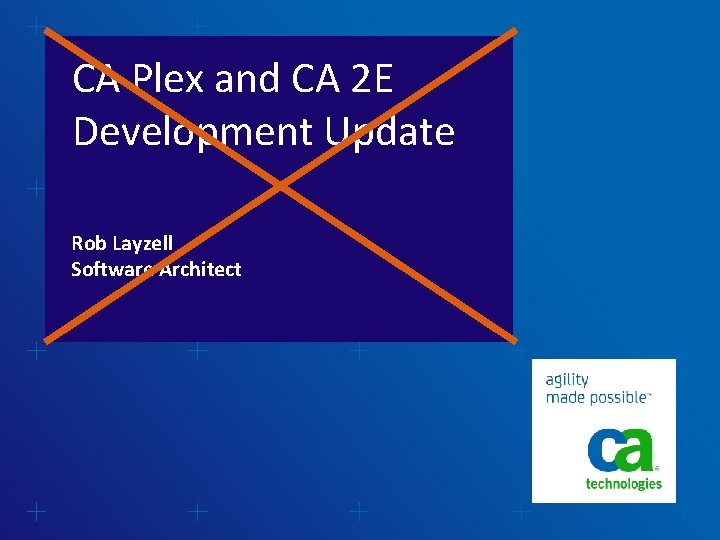 CA Plex and CA 2E Development Update

Rob Layzell
Software Architect

agility made possible™

ca

technologies